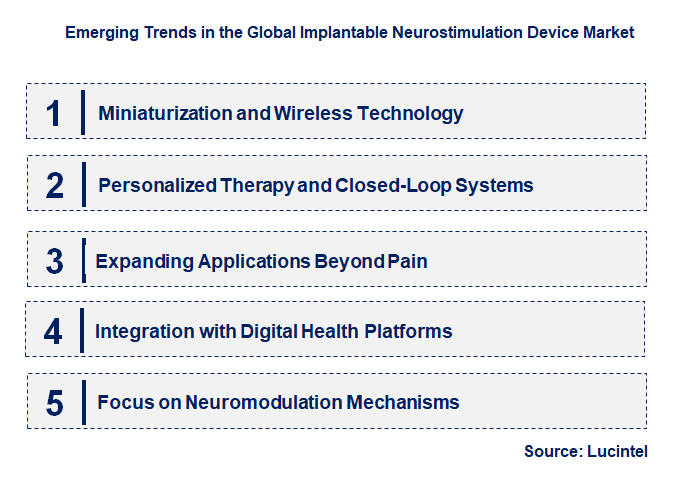 Emerging Trends in the Global Implantable Neurostimulation Device Market

1 Miniaturization and Wireless Technology

2 Personalized Therapy and Closed-Loop Systems

3 Expanding Applications Beyond Pain

4 Integration with Digital Health Platforms

5 Focus on Neuromodulation Mechanisms

Source: Lucintel